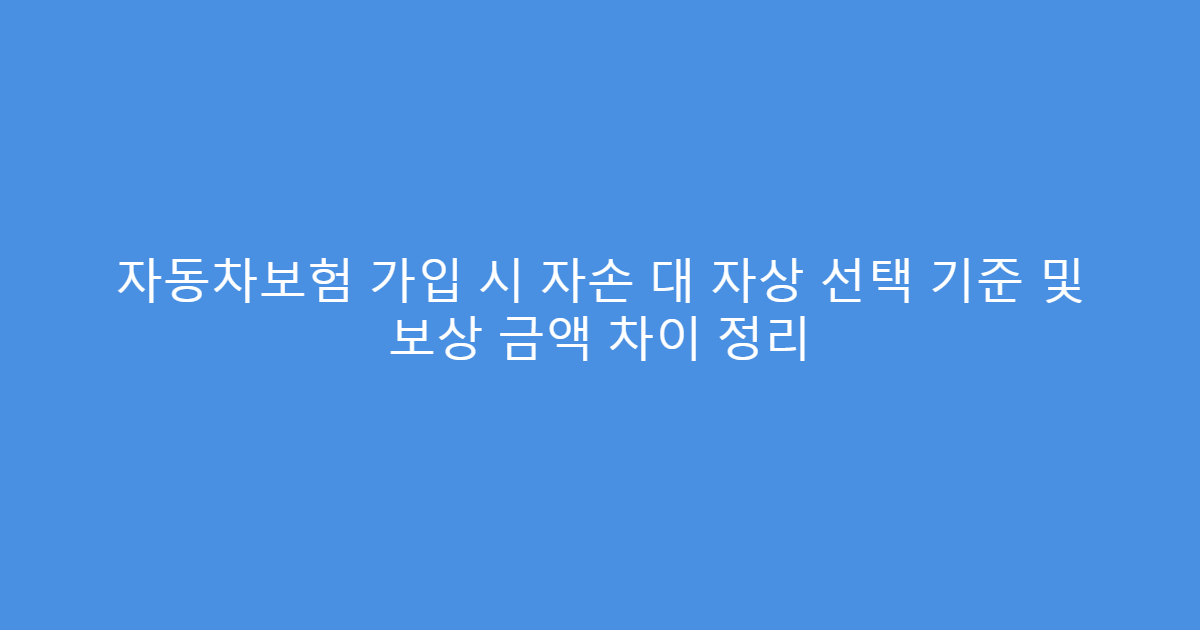 자동차보험 가입 시 자손 대 자상 선택 기준 및 보상 금액 차이 정리